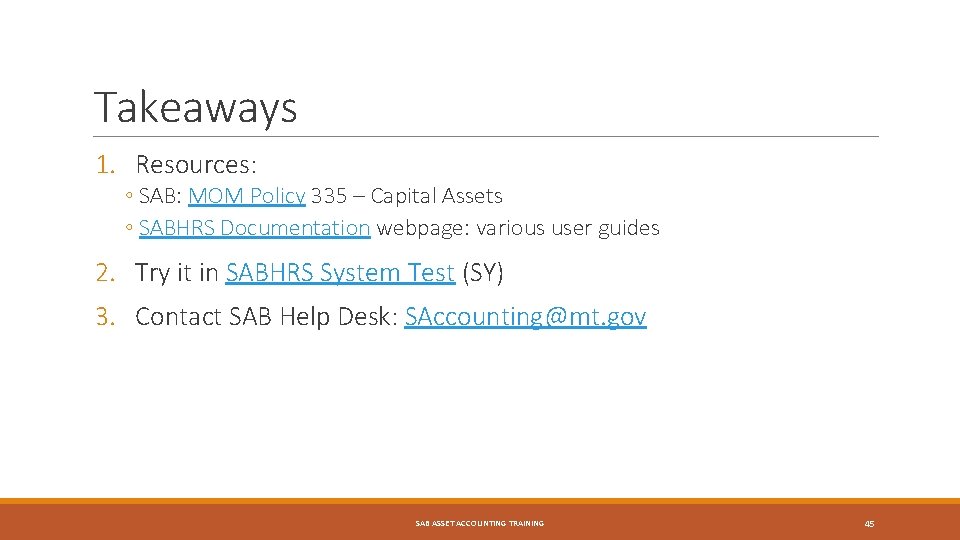 Takeaways

1. Resources:

◦ SAB: MOM Policy 335 – Capital Assets
◦ SABHRS Documentation webpage: various user guides

2. Try it in SABHRS System Test (SY)

3. Contact SAB Help Desk: SAccounting@mt.gov

SAB ASSET ACCOUNTING TRAINING

45